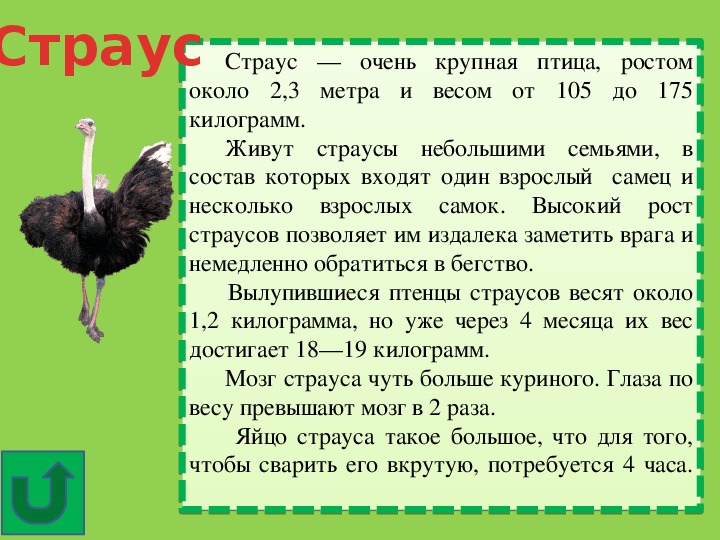 Страус

Страус — очень крупная птица, ростом около 2,3 метра и весом от 105 до 175 килограмм.

Живут страусы небольшими семьями, в состав которых входят один взрослый самец и несколько взрослых самок. Высокий рост страусов позволяет им издалека заметить врага и немедленно обратиться в бегство.

Вылупившиеся птенцы страусов весят около 1,2 килограмма, но уже через 4 месяца их вес достигает 18—19 килограмм.

Мозг страуса чуть больше куриного. Глаза по весу превышают мозг в 2 раза.

Яйцо страуса такое большое, что для того, чтобы сварить его вкрутую, потребуется 4 часа.